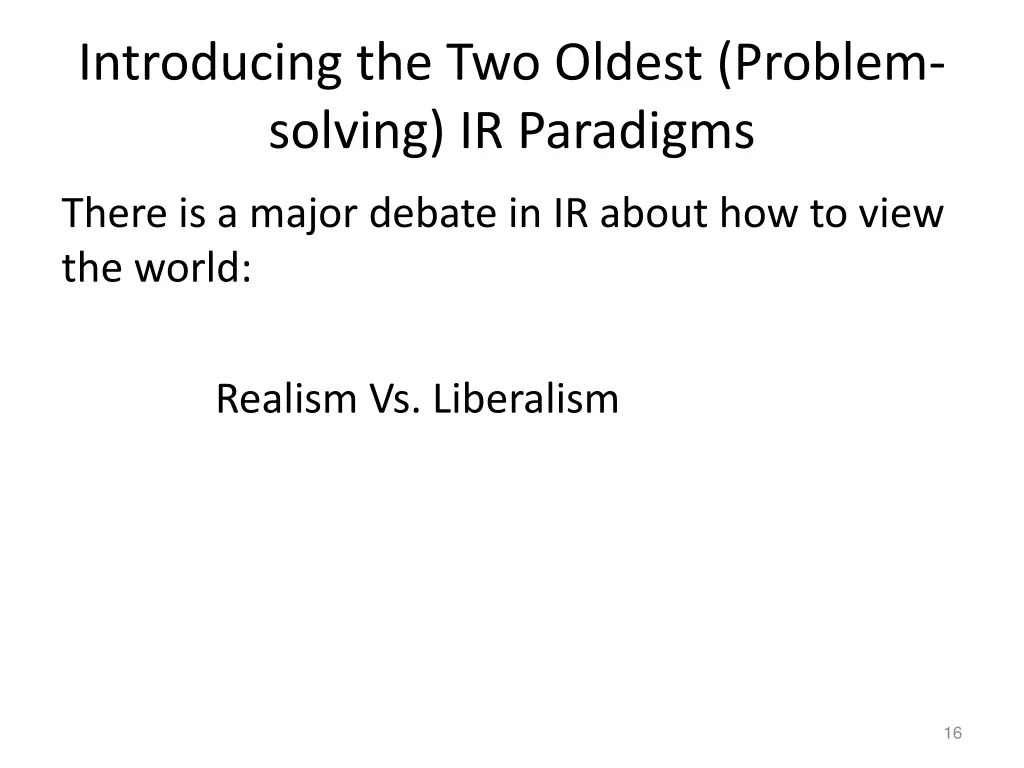 Introducing the Two Oldest (Problem-solving) IR Paradigms

There is a major debate in IR about how to view the world:

Realism Vs. Liberalism

16